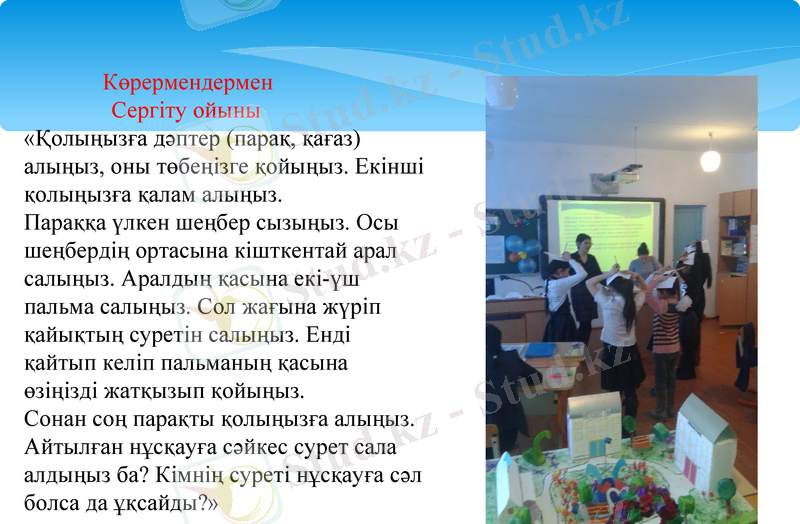 Көрермендермен
Сергіту ойыны

«Қолыңызға дәптер (парақ, қағаз) алыңыз, оны төбеңізге қойыңыз. Екінші қолыңызға қалам алыңыз.
Параққа үлкен шеңбер сызыңыз. Осы шеңбердің ортасына кішткентай арал салыңыз. Аралдың қасына екі-үш пальма салыңыз. Сол жағына жүріп қайықтың суретін салыңыз. Енді қайтып келіп пальманың қасына өзіңізді жатқызып қойыңыз.
Сонан соң парақты қолыңызға алыңыз. Айтылған нұсқауға сәйкес сурет сала алдыңыз ба? Кімнің суреті нұсқауға сәл болса да ұқсайды?»

Stud.kz - Stud.kz